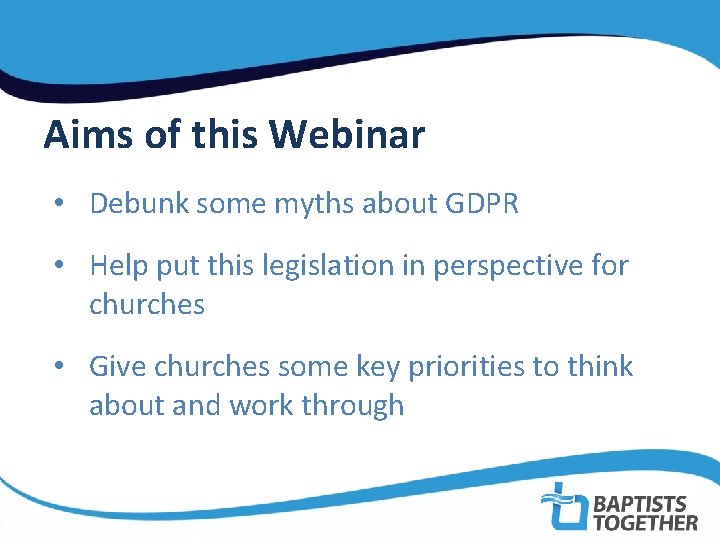 Aims of this Webinar

• Debunk some myths about GDPR

• Help put this legislation in perspective for churches

• Give churches some key priorities to think about and work through

BAPTISTS TOGETHER